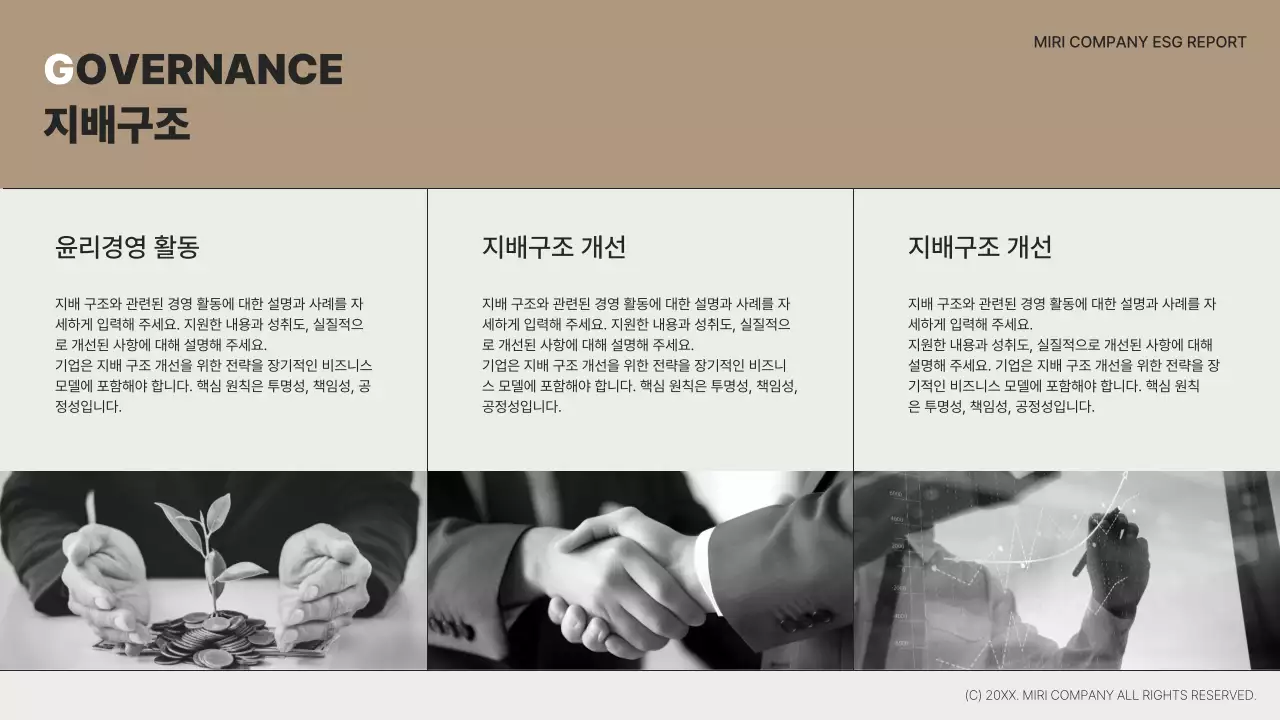 GOVERNANCE
지배구조

MIRI COMPANY ESG REPORT

윤리경영 활동

지배 구조와 관련된 경영 활동에 대한 설명과 사례를 자세하게 입력해 주세요. 지원한 내용과 성취도, 실질적으로 개선된 사항에 대해 설명해 주세요.
기업은 지배 구조 개선을 위한 전략을 장기적인 비즈니스 모델에 포함해야 합니다. 핵심 원칙은 투명성, 책임성, 공정성입니다.

지배구조 개선

지배 구조와 관련된 경영 활동에 대한 설명과 사례를 자세하게 입력해 주세요. 지원한 내용과 성취도, 실질적으로 개선된 사항에 대해 설명해 주세요.
기업은 지배 구조 개선을 위한 전략을 장기적인 비즈니스 모델에 포함해야 합니다. 핵심 원칙은 투명성, 책임성, 공정성입니다.

지배구조 개선

지배 구조와 관련된 경영 활동에 대한 설명과 사례를 자세하게 입력해 주세요.
지원한 내용과 성취도, 실질적으로 개선된 사항에 대해 설명해 주세요. 기업은 지배 구조 개선을 위한 전략을 장기적인 비즈니스 모델에 포함해야 합니다. 핵심 원칙은 투명성, 책임성, 공정성입니다.

(C) 20XX. MIRI COMPANY ALL RIGHTS RESERVED.